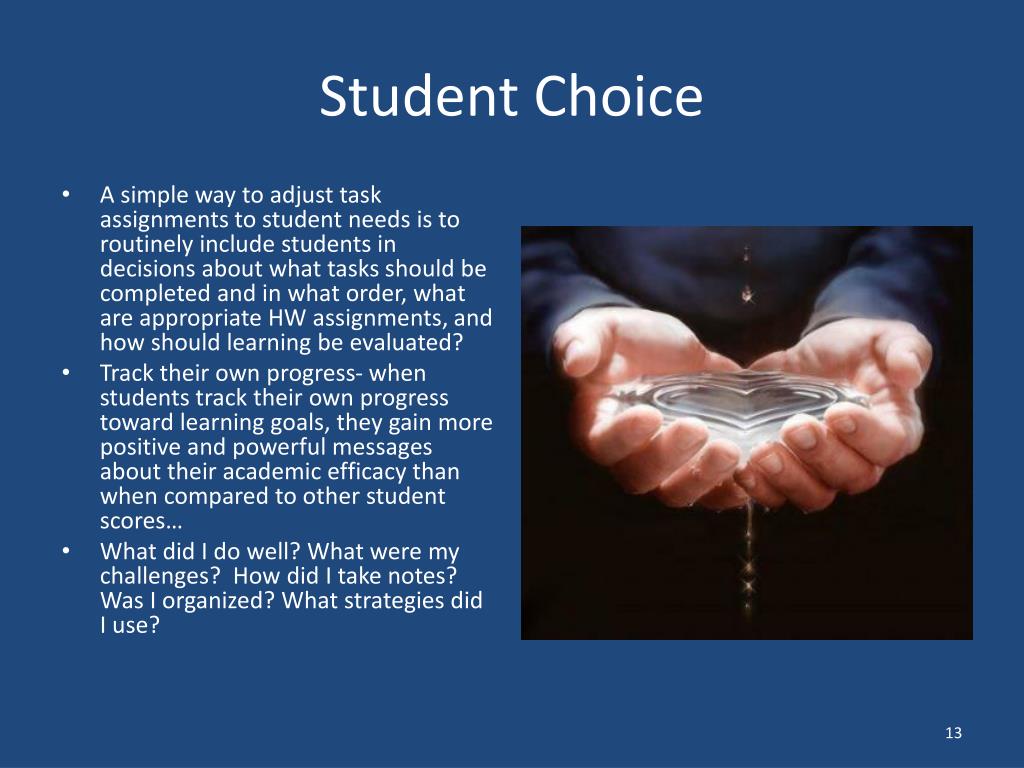 Student Choice

• A simple way to adjust task assignments to student needs is to routinely include students in decisions about what tasks should be completed and in what order, what are appropriate HW assignments, and how should learning be evaluated?
• Track their own progress- when students track their own progress toward learning goals, they gain more positive and powerful messages about their academic efficacy than when compared to other student scores…
• What did I do well? What were my challenges? How did I take notes? Was I organized? What strategies did I use?

13